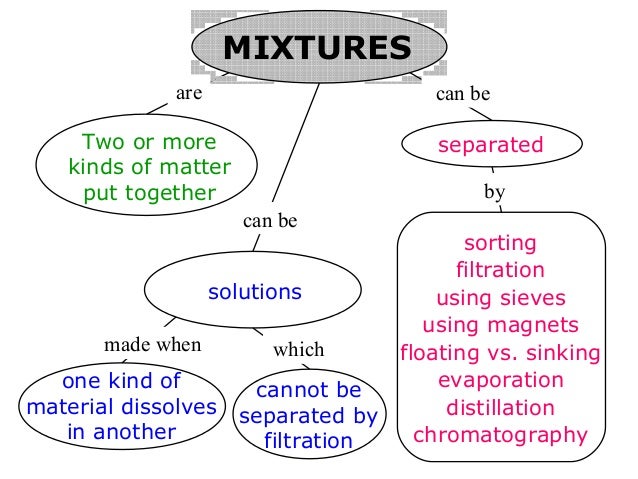 MIXTURES

are

Two or more kinds of matter put together

can be

solutions

made when

one kind of material dissolves in another

which

cannot be separated by filtration

can be

separated

by

sorting
filtration
using sieves
using magnets
floating vs. sinking
evaporation
distillation
chromatography